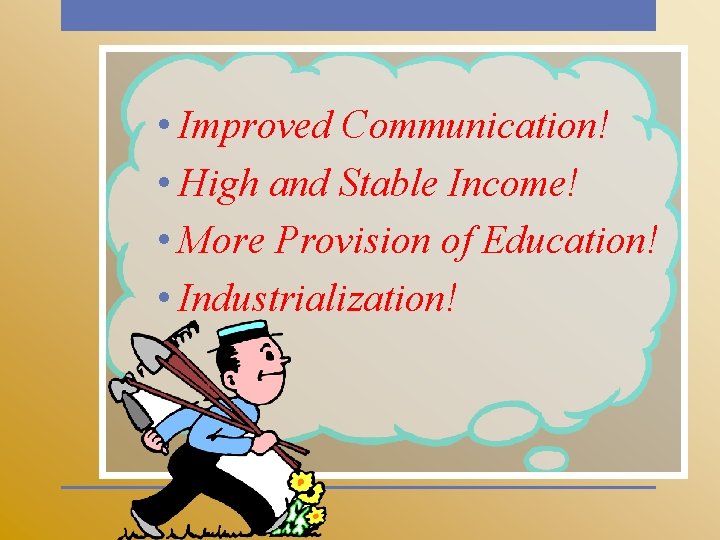 • Improved Communication!
• High and Stable Income!
• More Provision of Education!
• Industrialization!